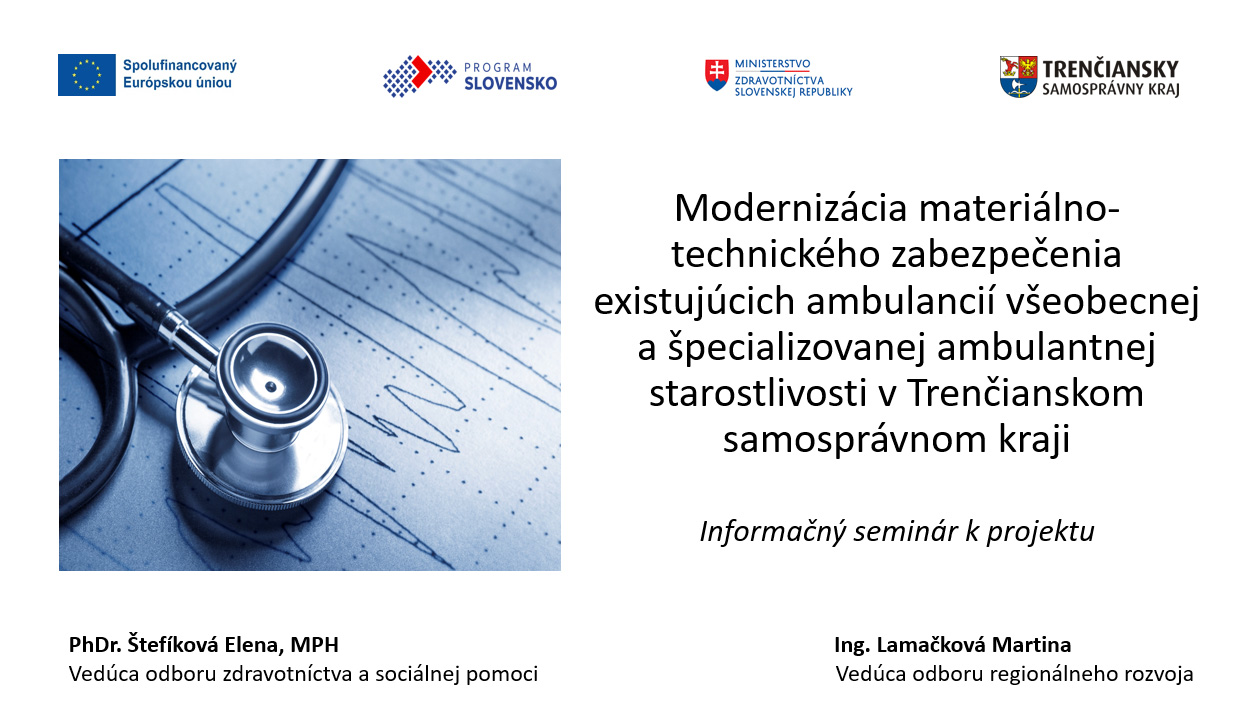 Spolufinancovaný Európskou úniou

PROGRAM SLOVENSKO

MINISTERSTVO ZDRAVOTNÍCTVA SLOVENSKEJ REPUBLIKY

TRENČIANSKY SAMOSPRÁVNY KRAJ

Modernizácia materiálno-technického zabezpečenia existujúcich ambulancií všeobecnej a špecializovanej ambulantnej starostlivosti v Trenčianskom samosprávnom kraji

Informačný seminár k projektu

PhDr. Štefíková Elena, MPH
Vedúca odboru zdravotníctva a sociálnej pomoci

Ing. Lamačková Martina
Vedúca odboru regionálneho rozvoja